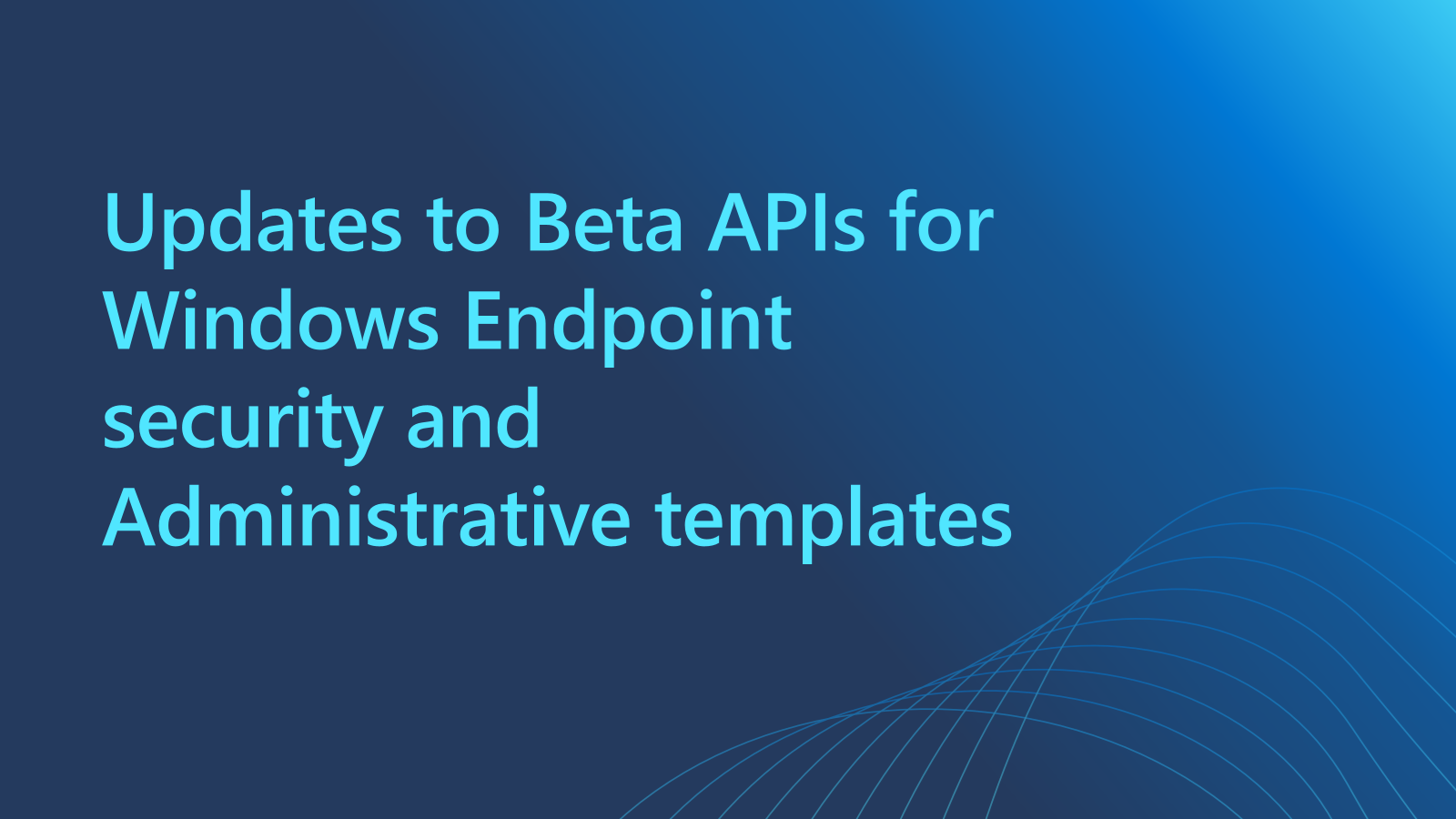 Updates to Beta APIs for Windows Endpoint security and Administrative templates